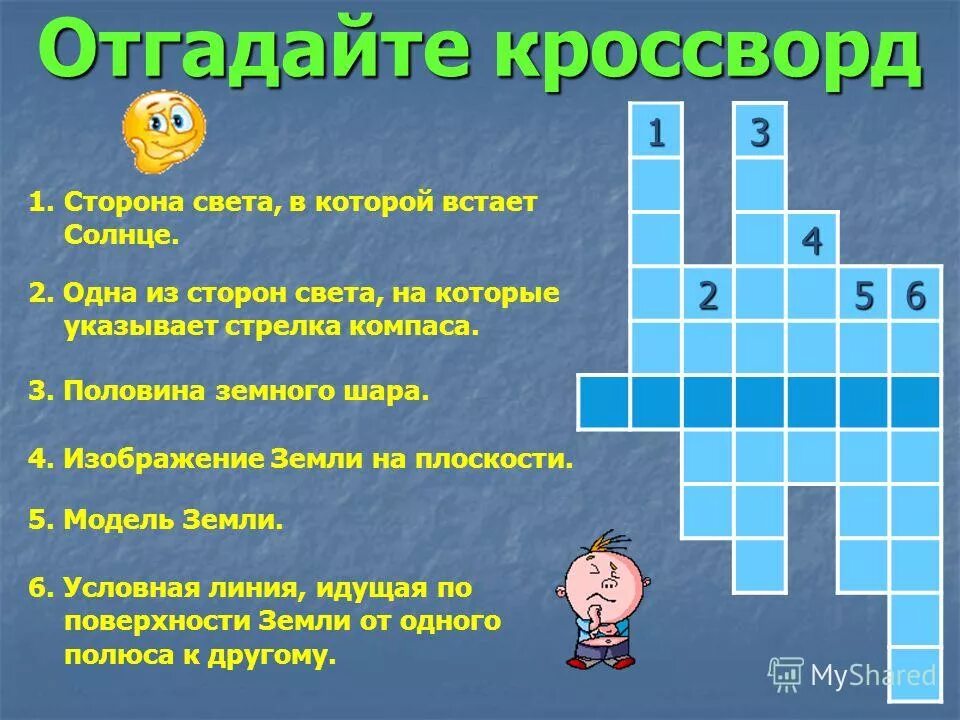 Отгадайте кроссворд

1. Сторона света, в которой встает Солнце.

2. Одна из сторон света, на которые указывает стрелка компаса.

3. Половина земного шара.

4. Изображение Земли на плоскости.

5. Модель Земли.

6. Условная линия, идущая по поверхности Земли от одного полюса к другому.

1
3
4
2
5
6

MyShared